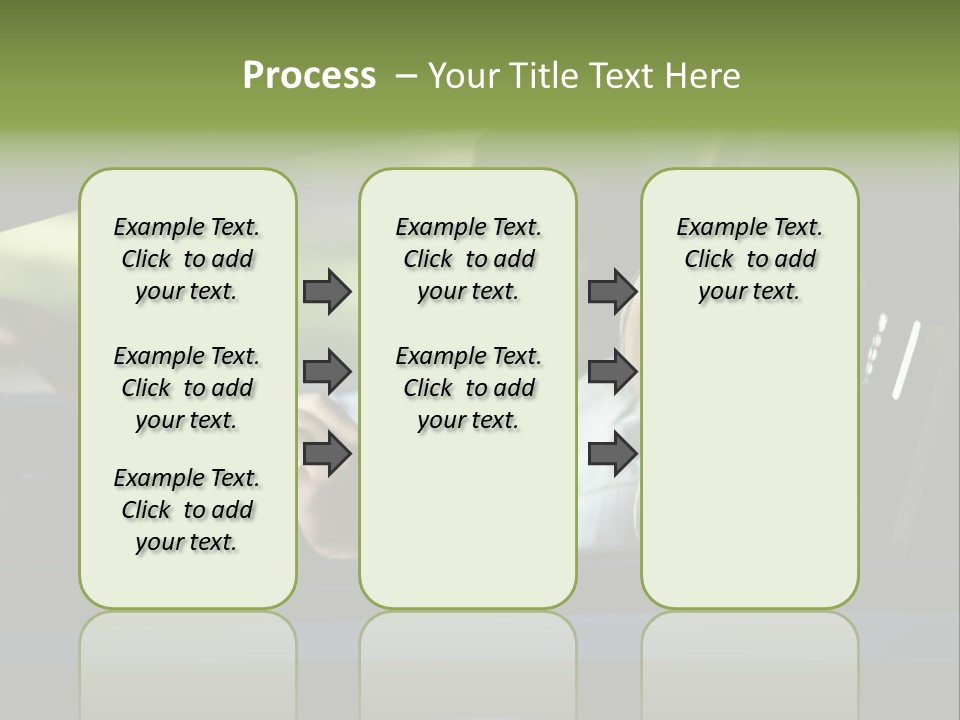 Process – Your Title Text Here

Example Text. Click to add your text.

Example Text. Click to add your text.

Example Text. Click to add your text.

Example Text. Click to add your text.

Example Text. Click to add your text.

Example Text. Click to add your text.